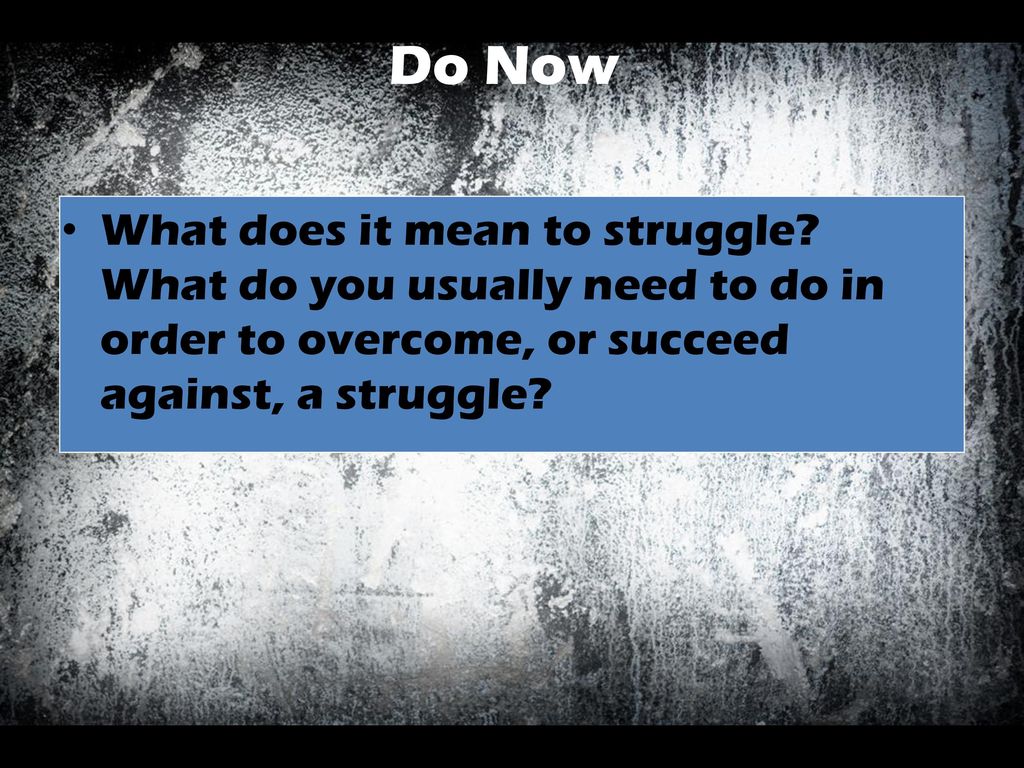 Do Now

• What does it mean to struggle? What do you usually need to do in order to overcome, or succeed against, a struggle?